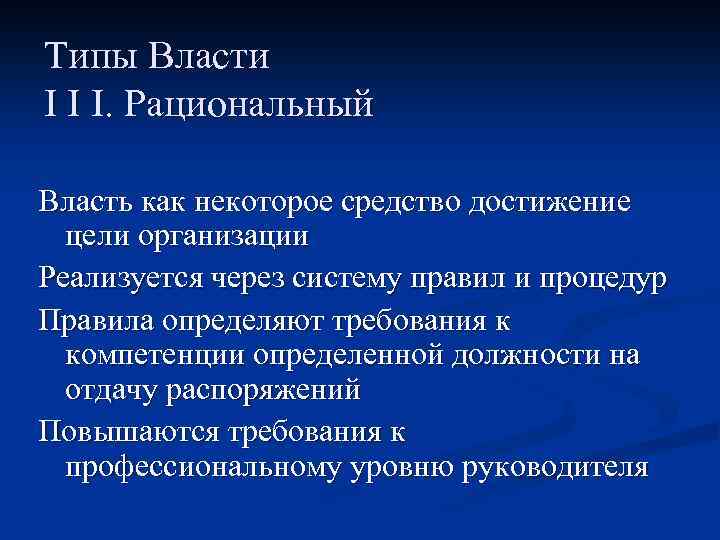 Типы Власти
I I I. Рациональный

Власть как некоторое средство достижение цели организации

Реализуется через систему правил и процедур

Правила определяют требования к компетенции определенной должности на отдачу распоряжений

Повышаются требования к профессиональному уровню руководителя